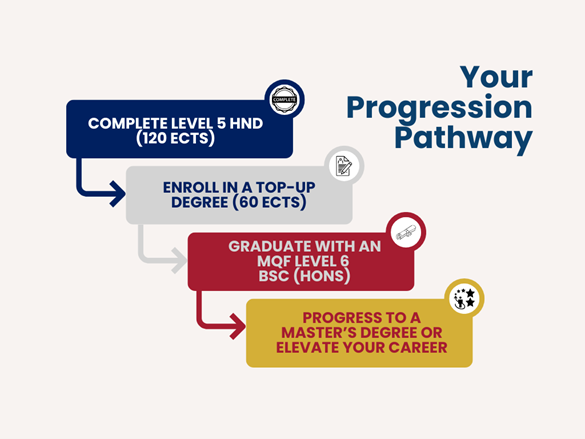 Your Progression Pathway

COMPLETE

COMPLETE LEVEL 5 HND (120 ECTS)

ENROLL IN A TOP-UP DEGREE (60 ECTS)

GRADUATE WITH AN MQF LEVEL 6 BSC (HONS)

PROGRESS TO A MASTER'S DEGREE OR ELEVATE YOUR CAREER